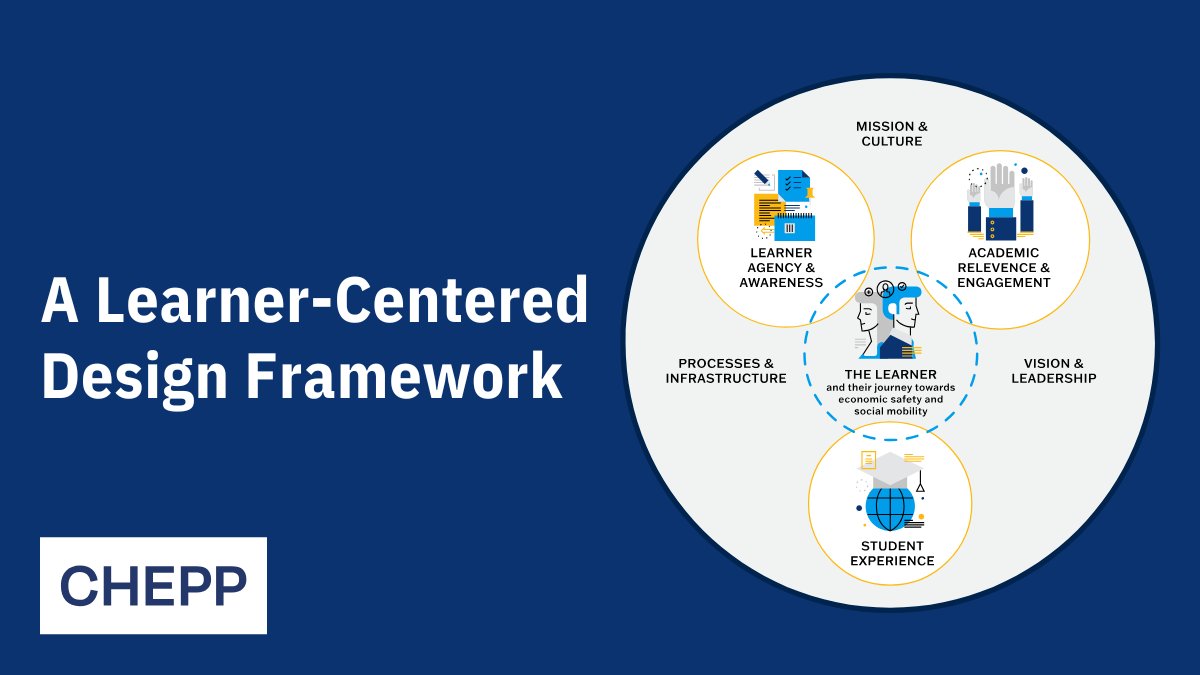 A Learner-Centered Design Framework

CHEPP

MISSION & CULTURE

LEARNER AGENCY & AWARENESS

ACADEMIC RELEVENCE & ENGAGEMENT

PROCESSES & INFRASTRUCTURE

THE LEARNER
and their journey towards economic safety and social mobility

VISION & LEADERSHIP

STUDENT EXPERIENCE